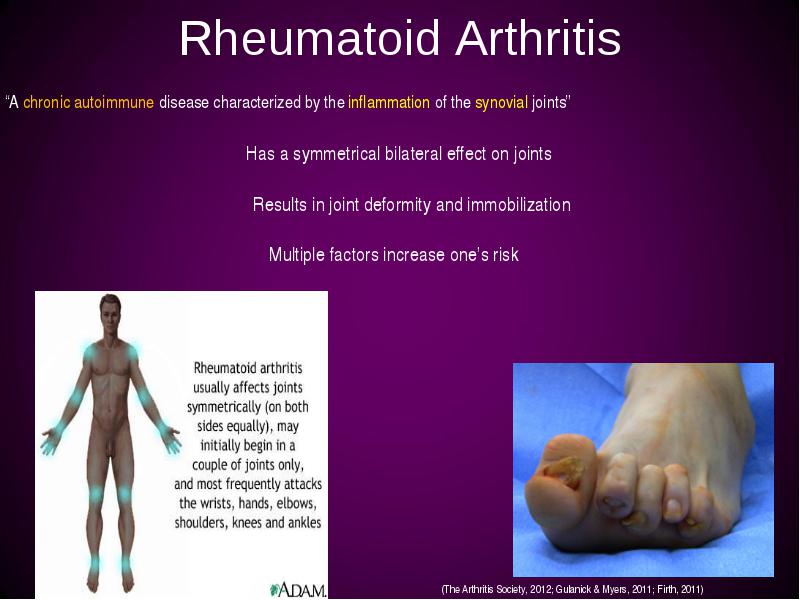 Rheumatoid Arthritis

“A chronic autoimmune disease characterized by the inflammation of the synovial joints”

Has a symmetrical bilateral effect on joints

Results in joint deformity and immobilization

Multiple factors increase one’s risk

Rheumatoid arthritis usually affects joints symmetrically (on both sides equally), may initially begin in a couple of joints only, and most frequently attacks the wrists, hands, elbows, shoulders, knees and ankles

ADAM.

(The Arthritis Society, 2012; Gulanick & Myers, 2011; Firth, 2011)